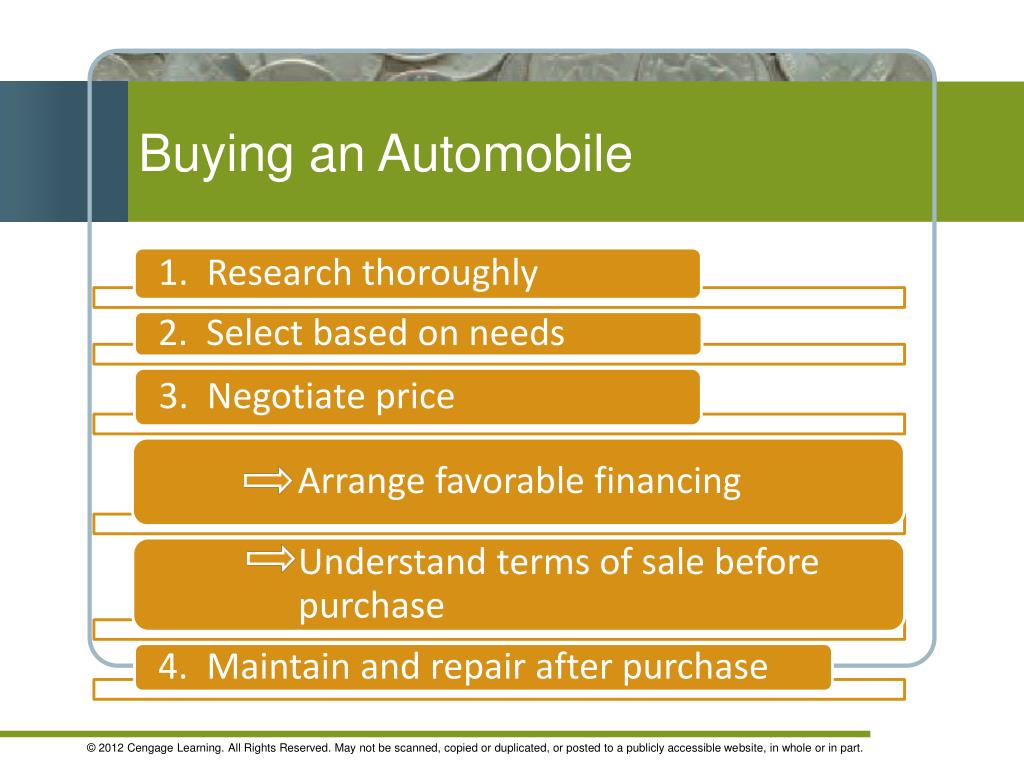 Buying an Automobile

1. Research thoroughly

2. Select based on needs

3. Negotiate price

Arrange favorable financing

Understand terms of sale before purchase

4. Maintain and repair after purchase

© 2012 Cengage Learning. All Rights Reserved. May not be scanned, copied or duplicated, or posted to a publicly accessible website, in whole or in part.